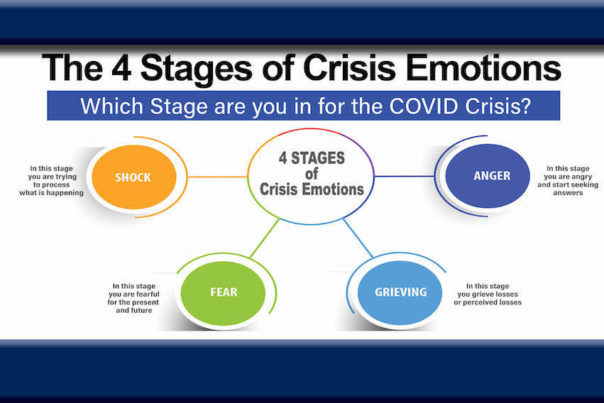 The 4 Stages of Crisis Emotions

Which Stage are you in for the COVID Crisis?

4 STAGES of Crisis Emotions

In this stage you are trying to process what is happening

SHOCK

ANGER

In this stage you are angry and start seeking answers

In this stage you are fearful for the present and future

FEAR

GRIEVING

In this stage you grieve losses or perceived losses